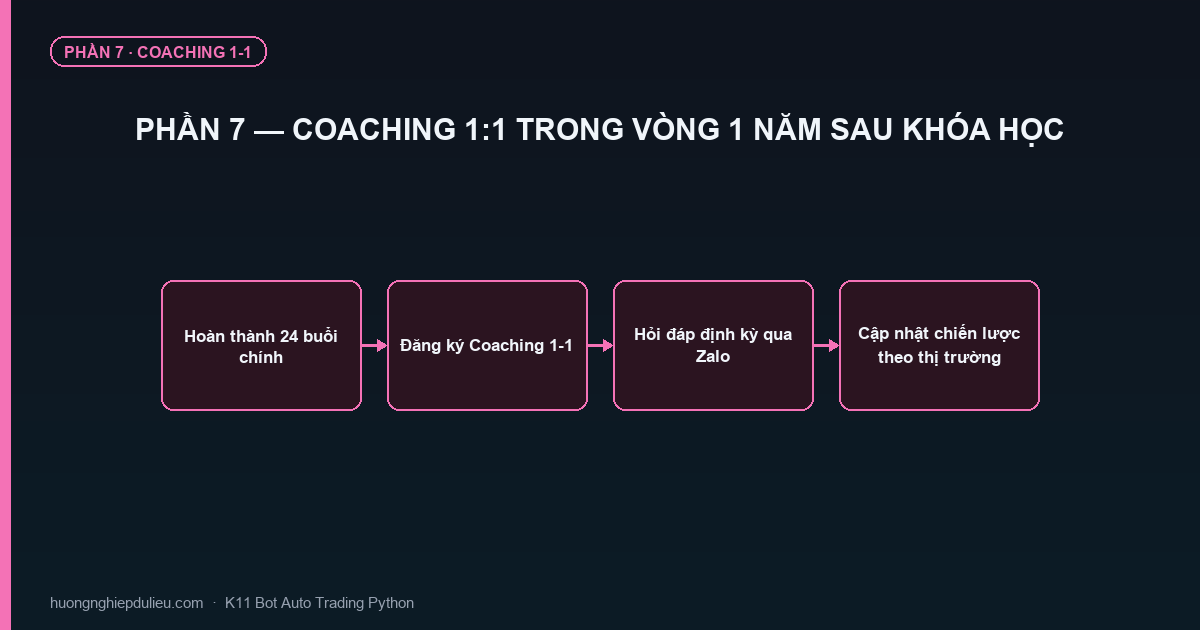 PHẦN 7 · COACHING 1-1

PHẦN 7 — COACHING 1:1 TRONG VÒNG 1 NĂM SAU KHÓA HỌC

Hoàn thành 24 buổi chính

Đăng ký Coaching 1-1

Hỏi đáp định kỳ qua Zalo

Cập nhật chiến lược theo thị trường

huongnghiepdulieu.com · K11 Bot Auto Trading Python